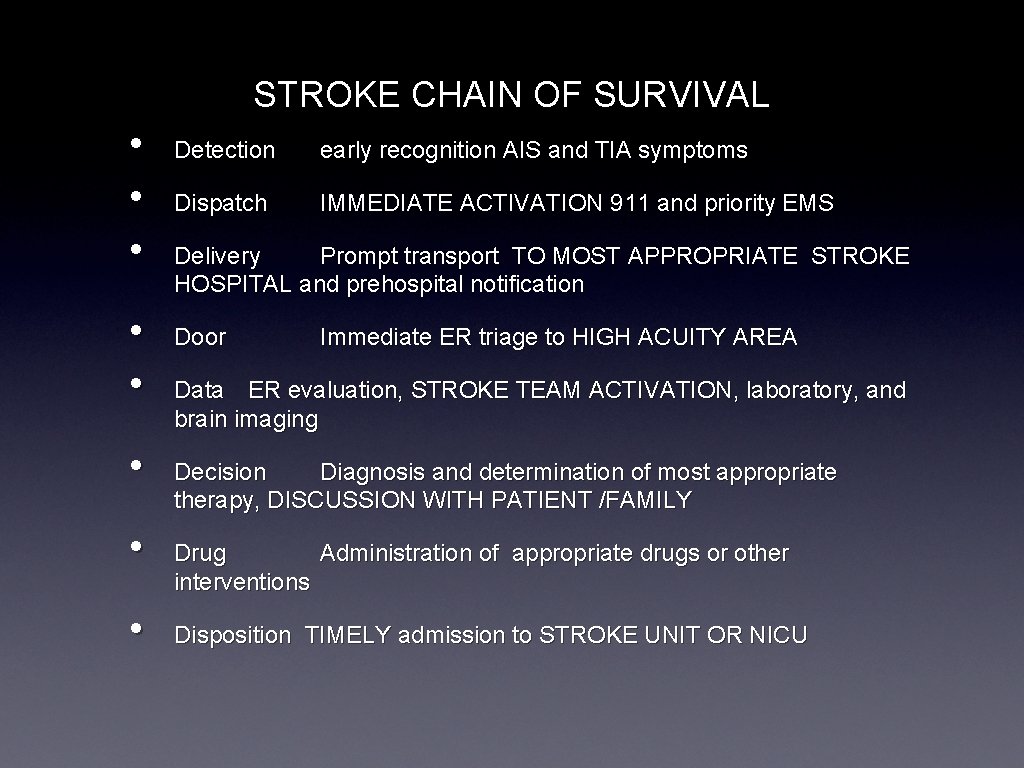 STROKE CHAIN OF SURVIVAL

• Detection early recognition AIS and TIA symptoms

• Dispatch IMMEDIATE ACTIVATION 911 and priority EMS

• Delivery Prompt transport TO MOST APPROPRIATE STROKE HOSPITAL and prehospital notification

• Door Immediate ER triage to HIGH ACUITY AREA

• Data ER evaluation, STROKE TEAM ACTIVATION, laboratory, and brain imaging

• Decision Diagnosis and determination of most appropriate therapy, DISCUSSION WITH PATIENT /FAMILY

• Drug Administration of appropriate drugs or other interventions

• Disposition TIMELY admission to STROKE UNIT OR NICU